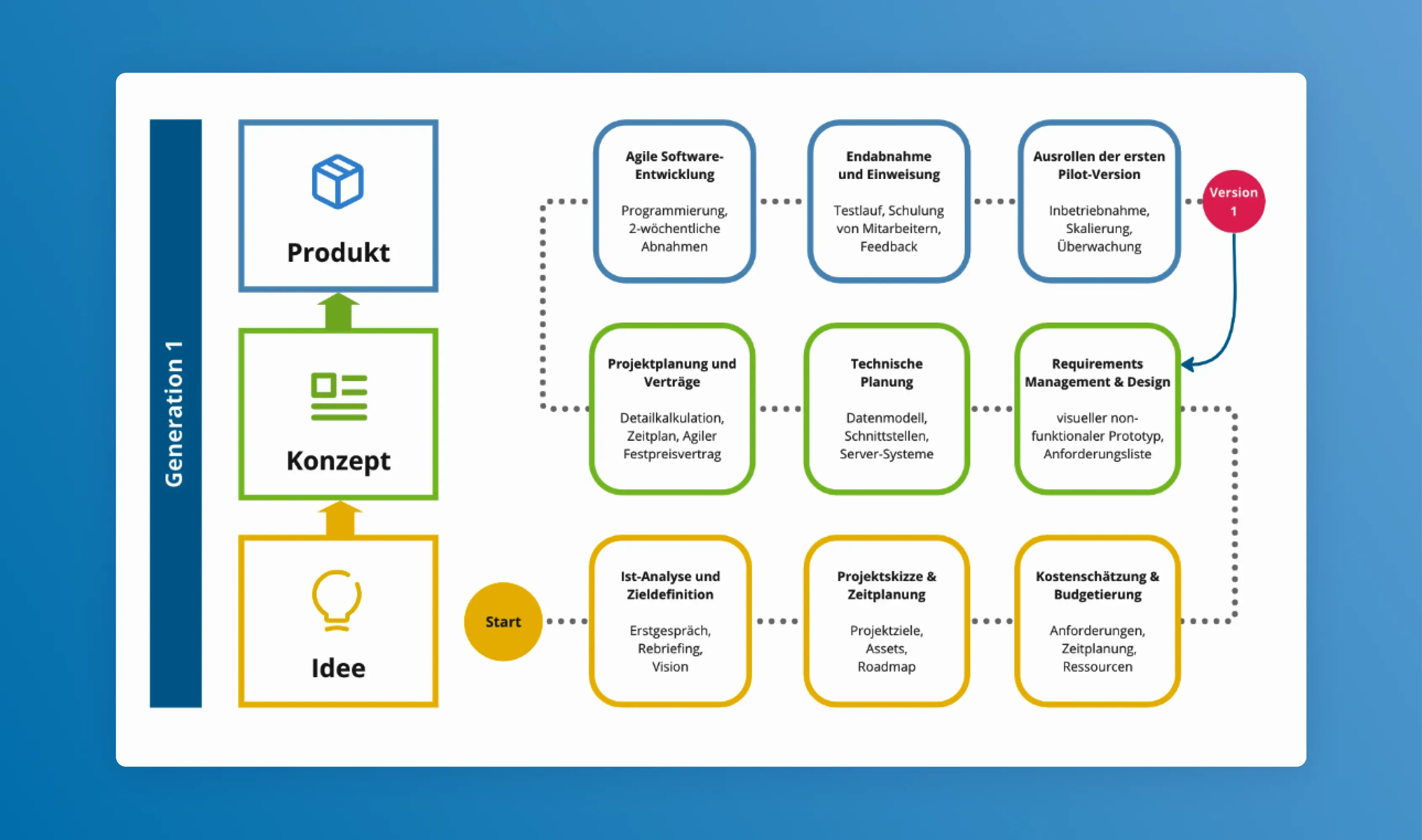 Generation 1

Produkt

Konzept

Idee

Agile Software-Entwicklung

Programmierung, 2-wöchentliche Abnahmen

Endabnahme und Einweisung

Testlauf, Schulung von Mitarbeitern, Feedback

Ausrollen der ersten Pilot-Version

Inbetriebnahme, Skalierung, Überwachung

Version 1

Projektplanung und Verträge

Detailkalkulation, Zeitplan, Agiler Festpreisvertrag

Technische Planung

Datenmodell, Schnittstellen, Server-Systeme

Requirements Management & Design

visueller non-funktionaler Prototyp, Anforderungsliste

Start

Ist-Analyse und Zieldefinition

Erstgespräch, Rebriefing, Vision

Projektskizze & Zeitplanung

Projektziele, Assets, Roadmap

Kostenschätzung & Budgetierung

Anforderungen, Zeitplanung, Ressourcen